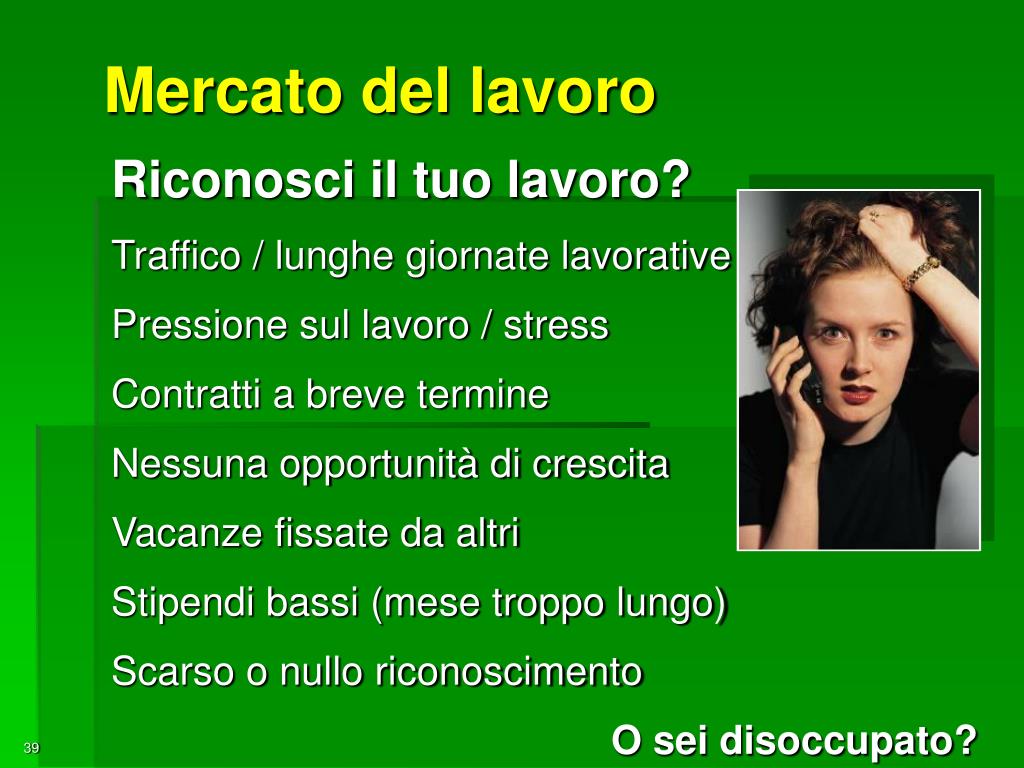 Mercato del lavoro

Riconosci il tuo lavoro?

Traffico / lunghe giornate lavorative

Pressione sul lavoro / stress

Contratti a breve termine

Nessuna opportunità di crescita

Vacanze fissate da altri

Stipendi bassi (mese troppo lungo)

Scarso o nullo riconoscimento

O sei disoccupato?

39